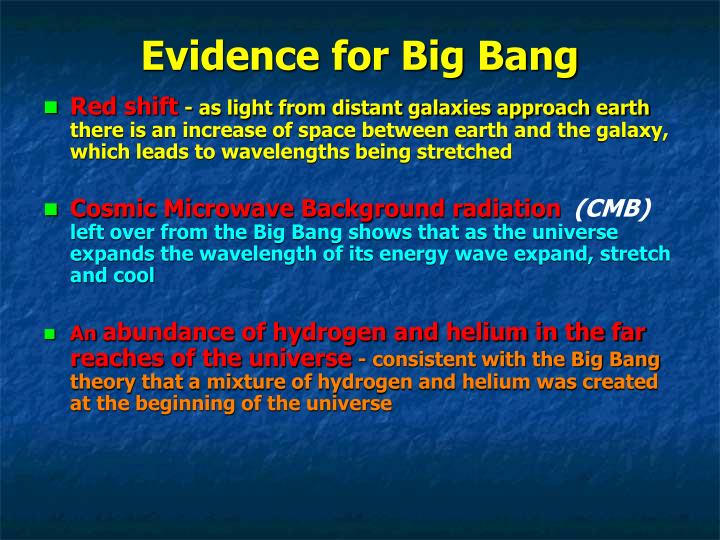 Evidence for Big Bang

• Red shift - as light from distant galaxies approach earth there is an increase of space between earth and the galaxy, which leads to wavelengths being stretched

• Cosmic Microwave Background radiation (CMB) left over from the Big Bang shows that as the universe expands the wavelength of its energy wave expand, stretch and cool

• An abundance of hydrogen and helium in the far reaches of the universe - consistent with the Big Bang theory that a mixture of hydrogen and helium was created at the beginning of the universe